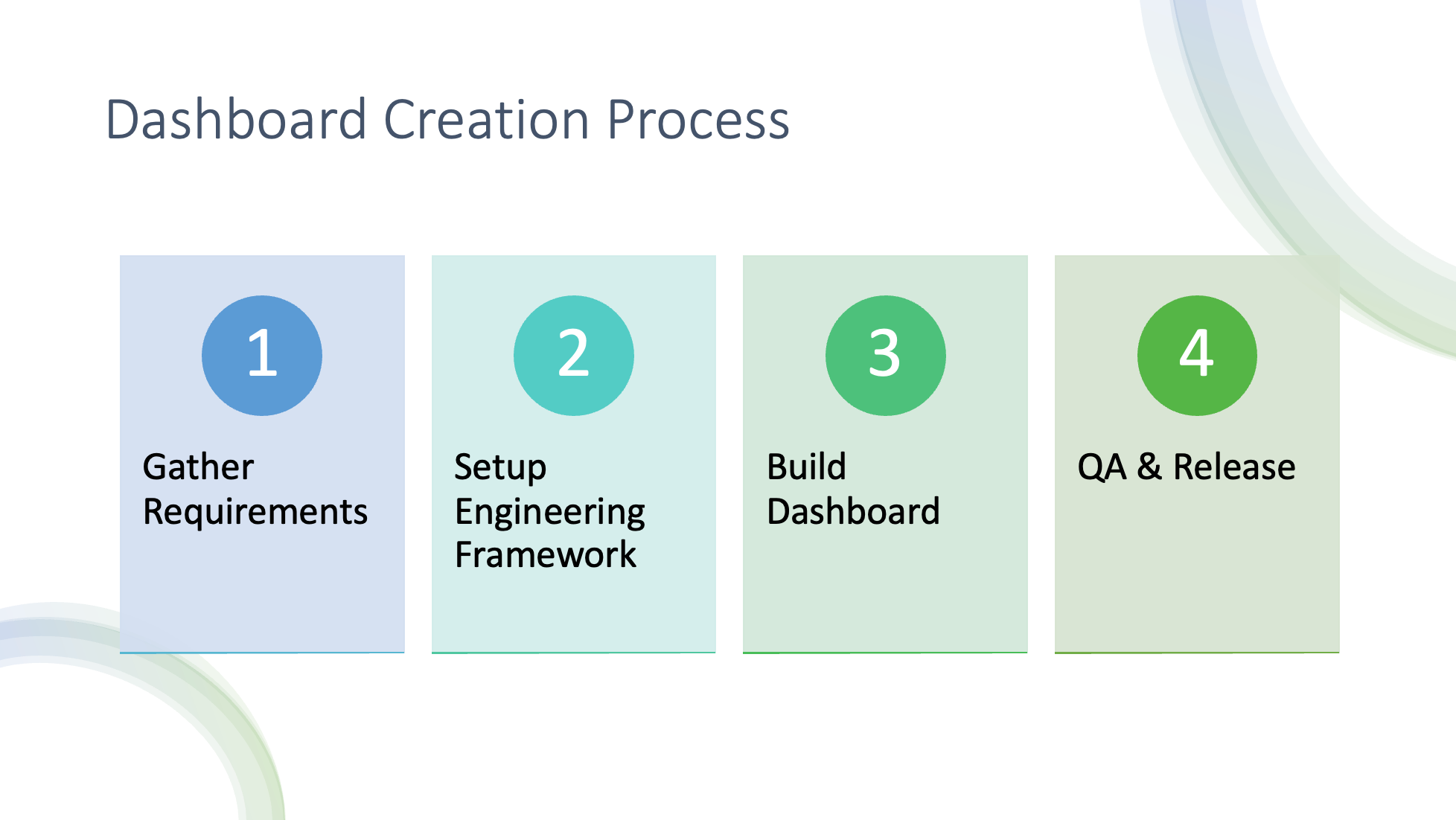 Dashboard Creation Process

1

Gather Requirements

2

Setup Engineering Framework

3

Build Dashboard

4

QA & Release